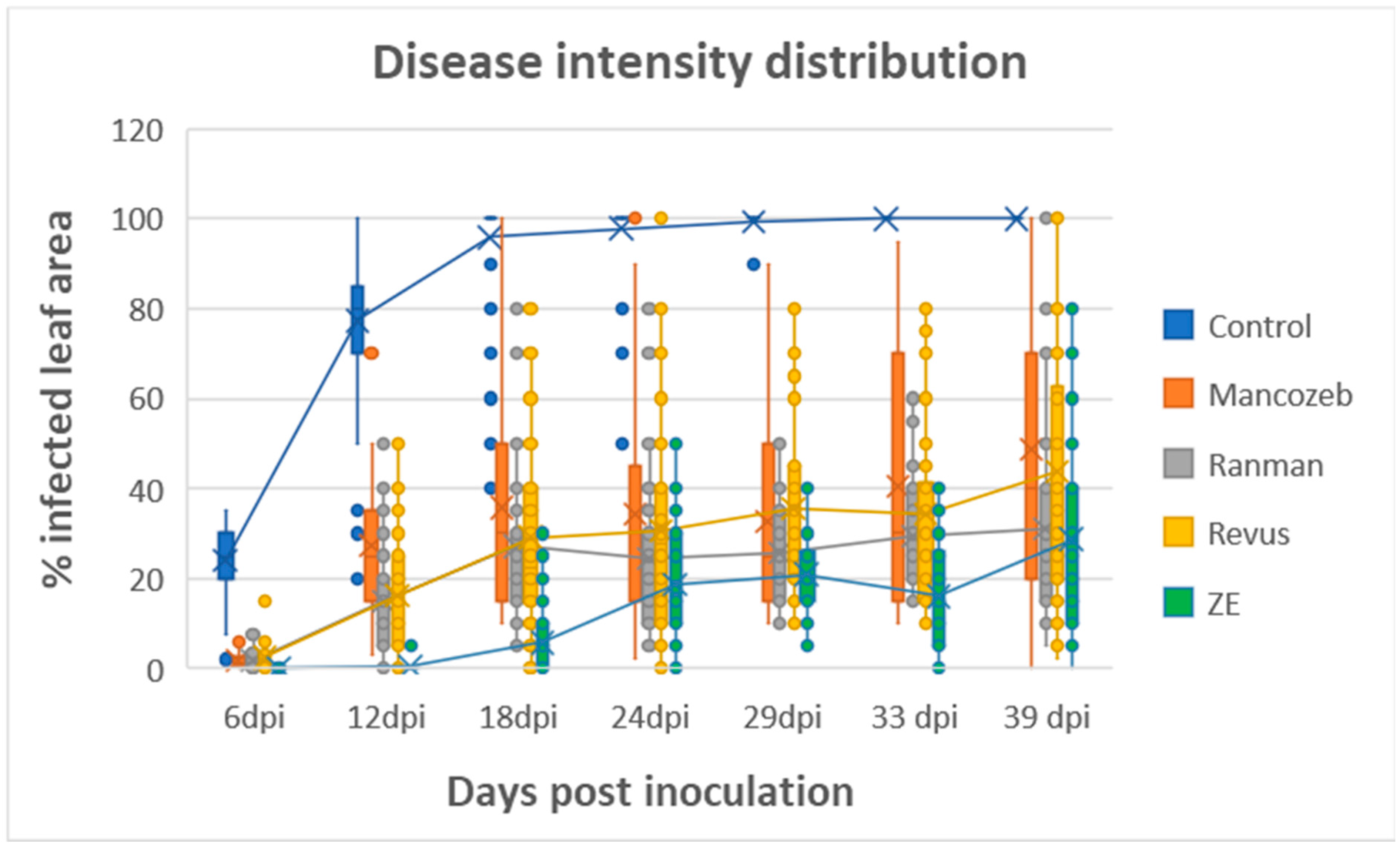 Disease intensity distribution

% infected leaf area

120
100
80
60
40
20
0

6dpi
12dpi
18dpi
24dpi
29dpi
33 dpi
39 dpi

Days post inoculation

Control
Mancozeb
Ranman
Revus
ZE